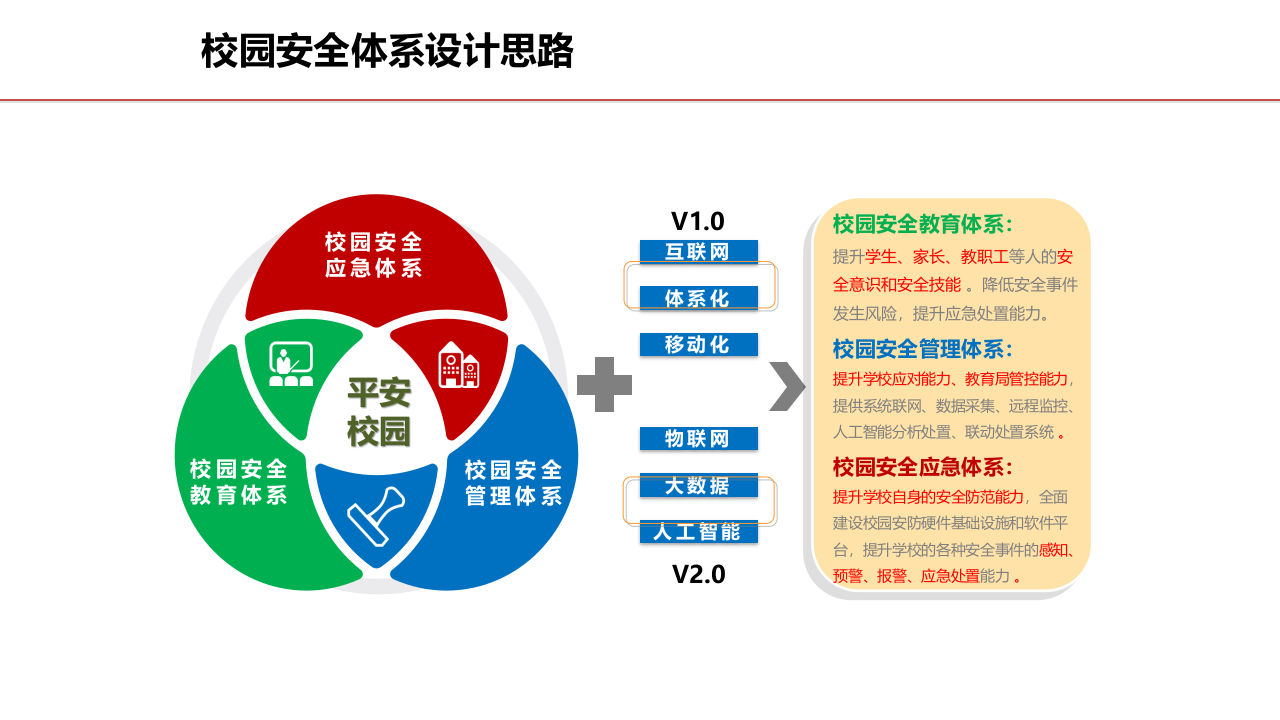 校园安全体系设计思路

校园安全应急体系

平安校园

校园安全教育体系

校园安全管理体系

V1.0

互联网

体系化

移动化

物联网

大数据

人工智能

V2.0

校园安全教育体系：

提升学生、家长、教职工等人的安全意识和安全技能 。降低安全事件发生风险，提升应急处置能力。

校园安全管理体系：

提升学校应对能力、教育局管控能力，提供系统联网、数据采集、远程监控、人工智能分析处置、联动处置系统 。

校园安全应急体系：

提升学校自身的安全防范能力，全面建设校园安防硬件基础设施和软件平台，提升学校的各种安全事件的感知、预警、报警、应急处置能力 。